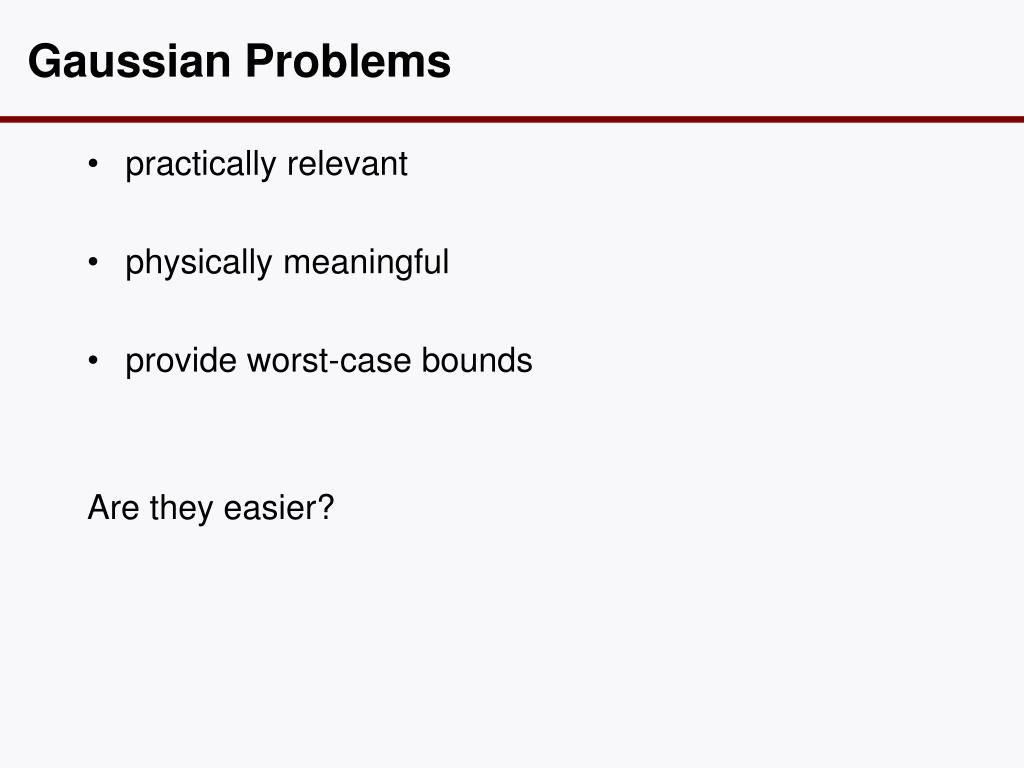 Gaussian Problems

• practically relevant

• physically meaningful

• provide worst-case bounds

Are they easier?